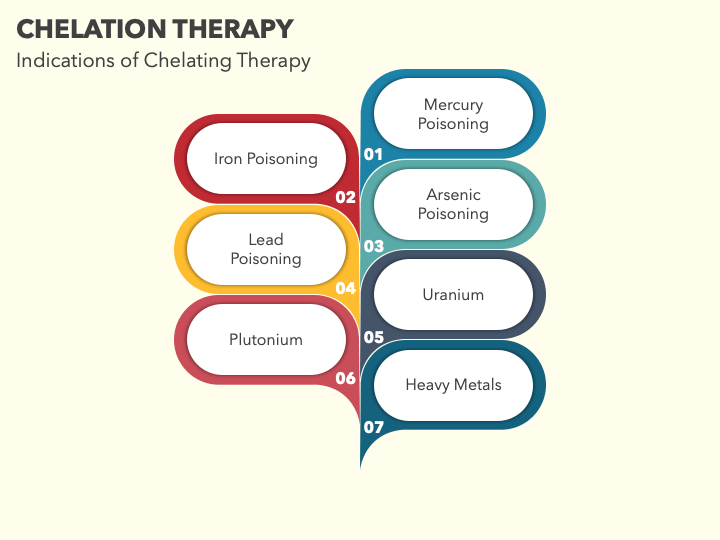 CHELATION THERAPY

Indications of Chelating Therapy

Mercury Poisoning

01

Iron Poisoning

02

Arsenic Poisoning

03

Lead Poisoning

04

Uranium

05

Plutonium

06

Heavy Metals

07